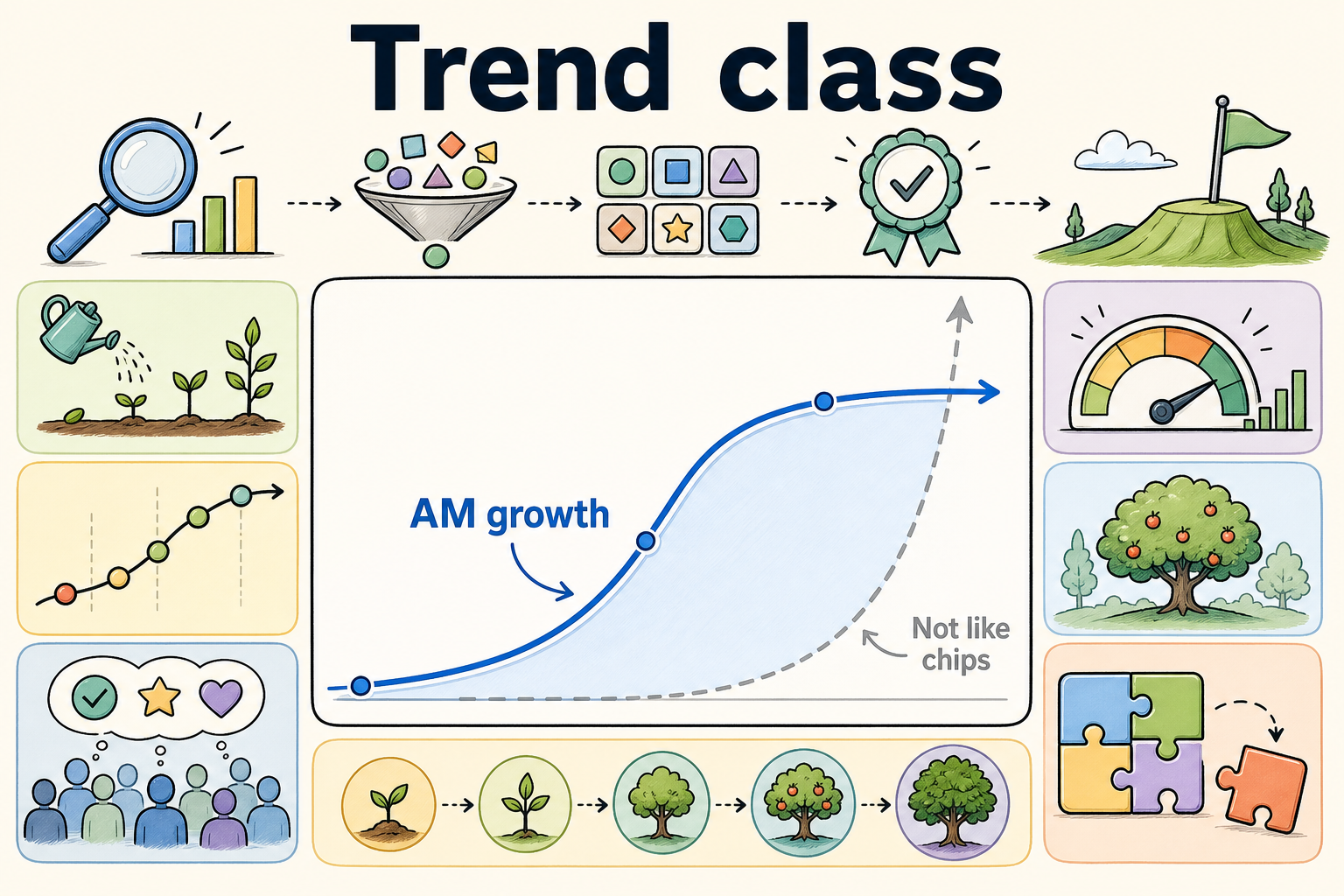 Trend class

AM growth

Not like chips